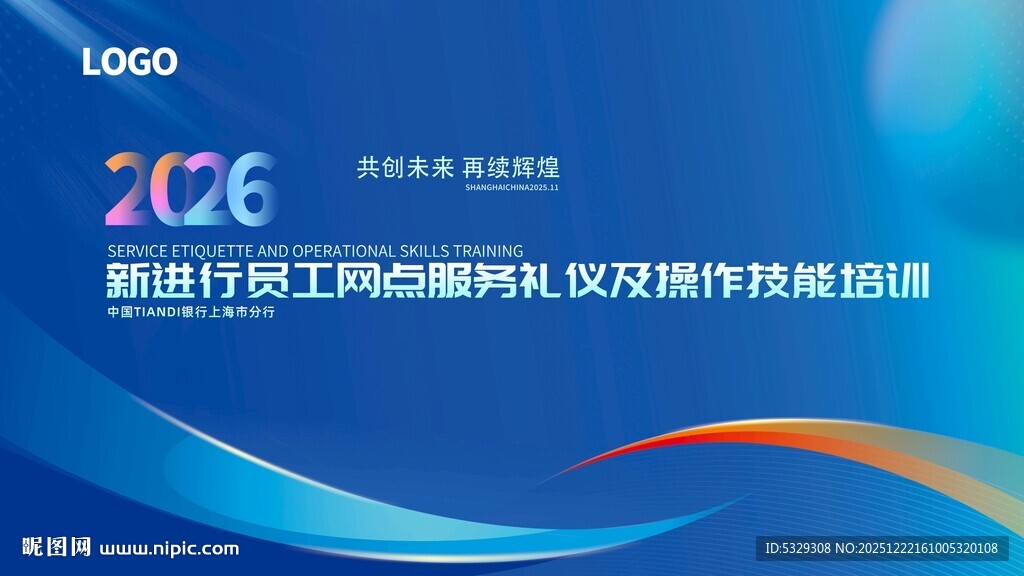 LOGO

2026

共创未来 再续辉煌
SHANGHAICHINA2025.11

SERVICE ETIQUETTE AND OPERATIONAL SKILLS TRAINING
新进行员工网点服务礼仪及操作技能培训
中国TIANDI银行上海市分行

昵图网 www.nipic.com

ID:5329308 NO:20251222161005320108